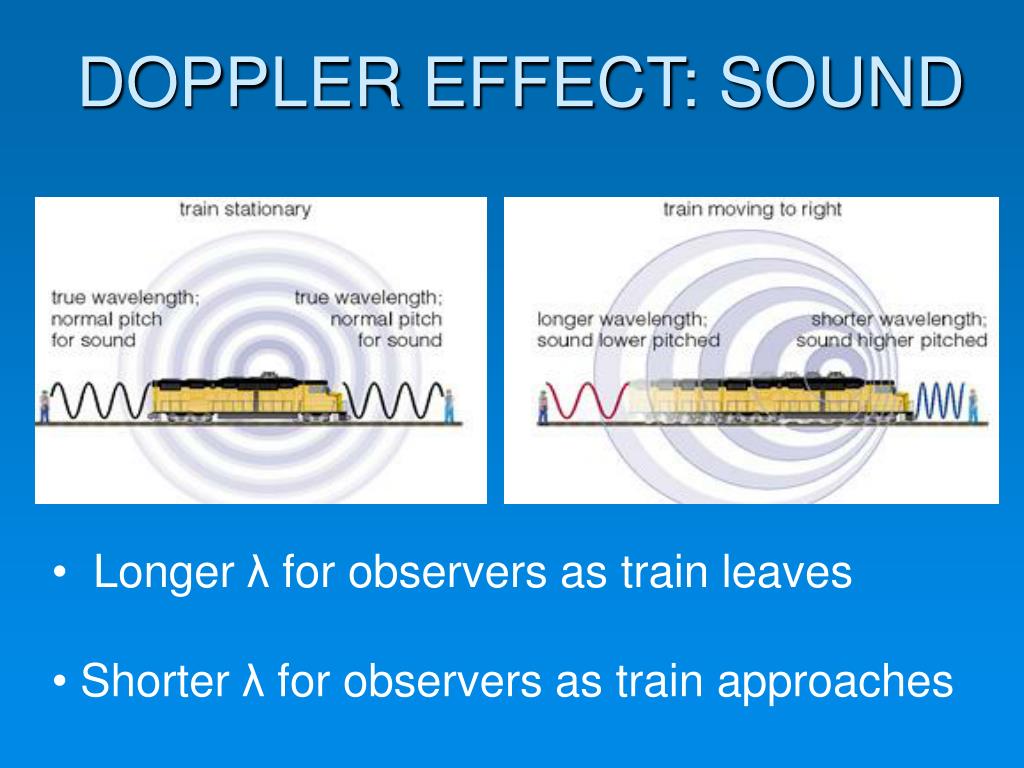 DOPPLER EFFECT: SOUND

train stationary

true wavelength; normal pitch for sound

true wavelength; normal pitch for sound

train moving to right

longer wavelength; sound lower pitched

shorter wavelength; sound higher pitched

• Longer λ for observers as train leaves

• Shorter λ for observers as train approaches